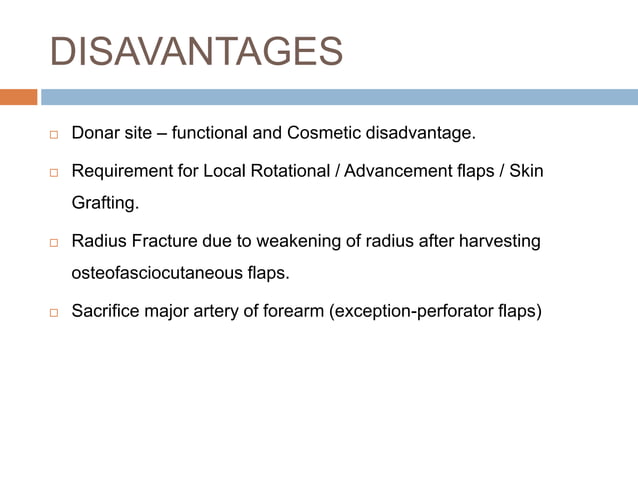 DISAVANTAGES

□ Donar site – functional and Cosmetic disadvantage.

□ Requirement for Local Rotational / Advancement flaps / Skin Grafting.

□ Radius Fracture due to weakening of radius after harvesting osteofasciocutaneous flaps.

□ Sacrifice major artery of forearm (exception-perforator flaps)